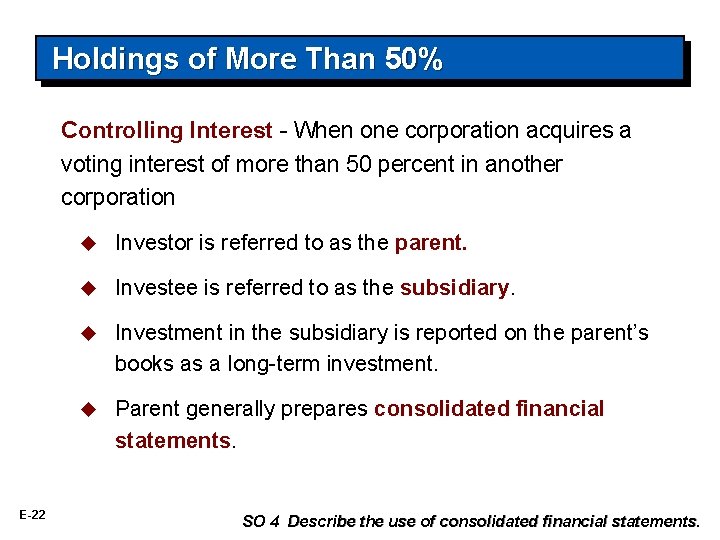 Holdings of More Than 50%

Controlling Interest - When one corporation acquires a voting interest of more than 50 percent in another corporation

◆ Investor is referred to as the parent.

◆ Investee is referred to as the subsidiary.

◆ Investment in the subsidiary is reported on the parent's books as a long-term investment.

◆ Parent generally prepares consolidated financial statements.

E-22

SO 4 Describe the use of consolidated financial statements.